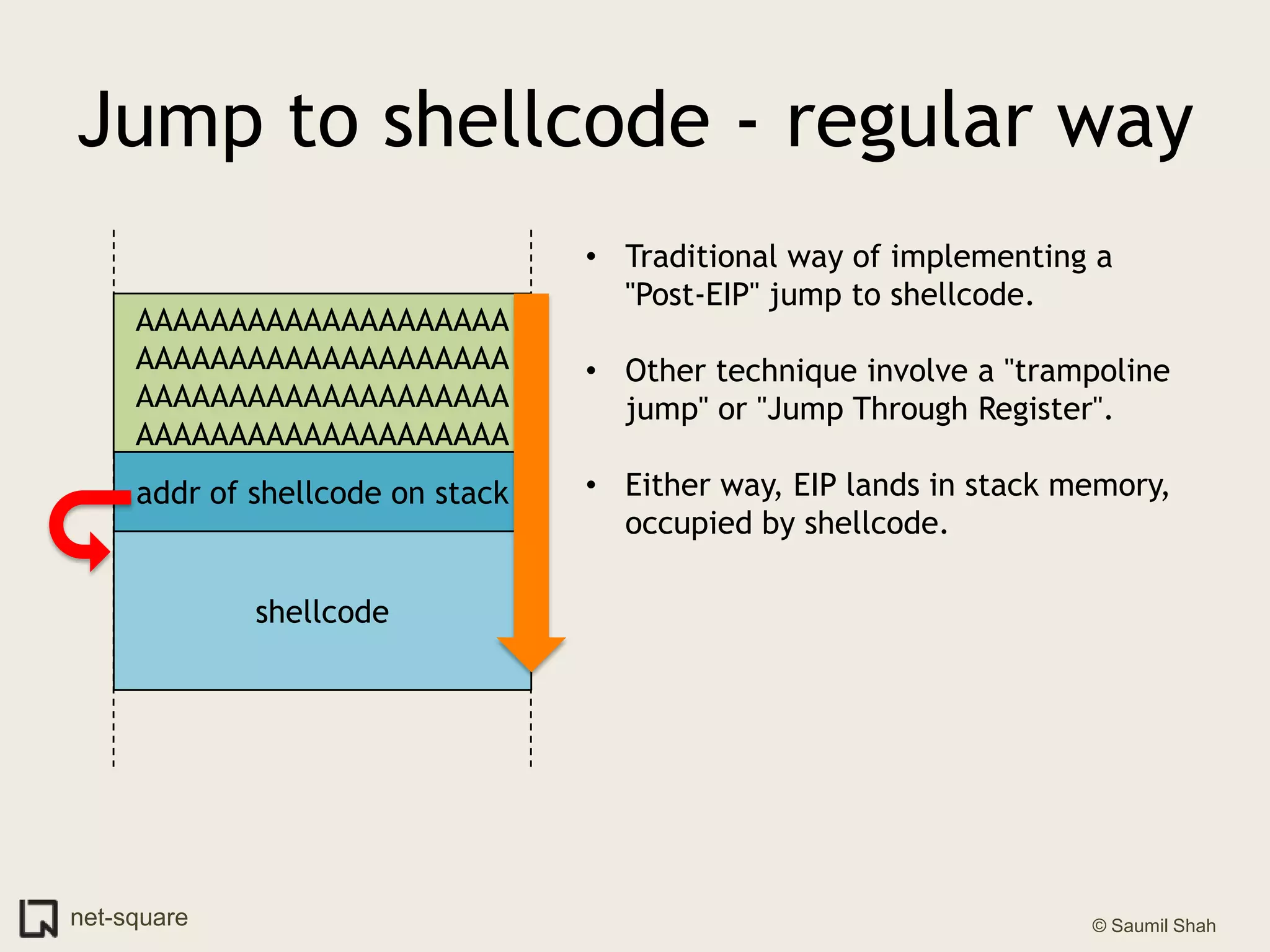 Jump to shellcode - regular way

AAAAAAAAAAAAAAAAAAAA
AAAAAAAAAAAAAAAAAAAA
AAAAAAAAAAAAAAAAAAAA
AAAAAAAAAAAAAAAAAAAA

addr of shellcode on stack

shellcode

• Traditional way of implementing a "Post-EIP" jump to shellcode.

• Other technique involve a "trampoline jump" or "Jump Through Register".

• Either way, EIP lands in stack memory, occupied by shellcode.

net-square

© Saumil Shah